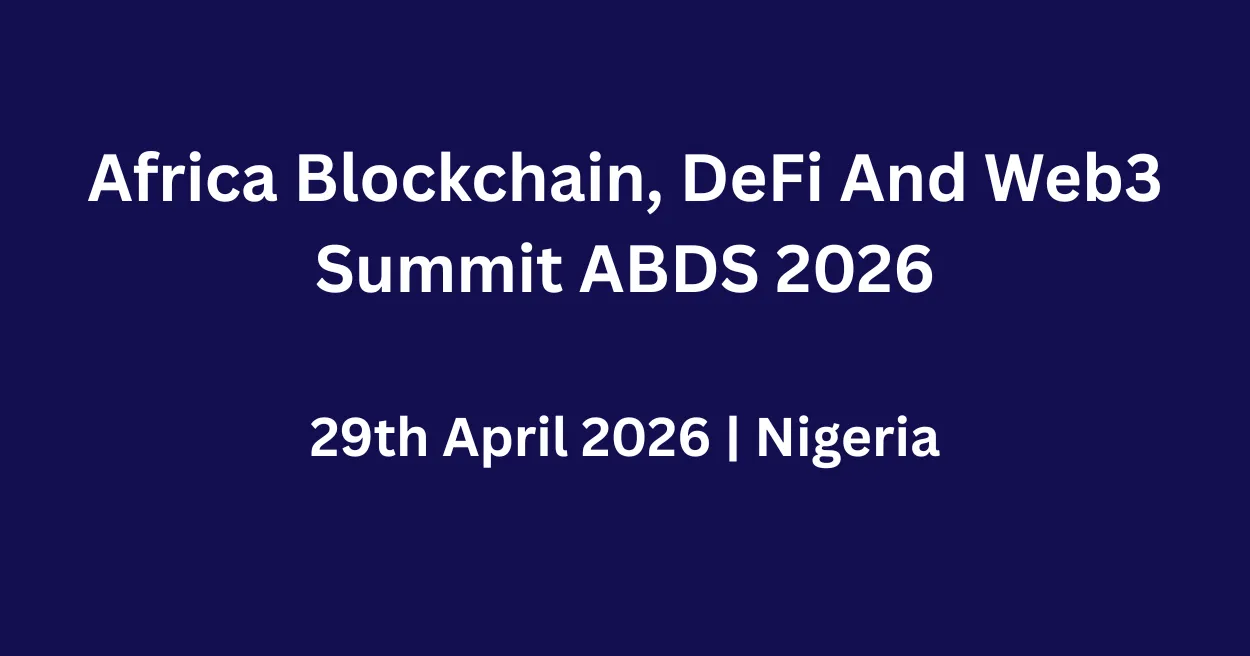 Africa Blockchain, DeFi And Web3 Summit ABDS 2026

29th April 2026 | Nigeria